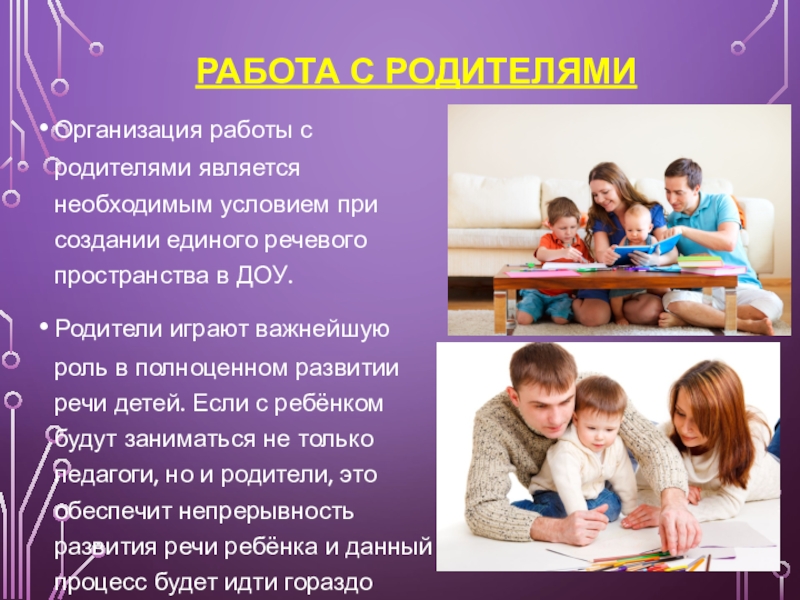 РАБОТА С РОДИТЕЛЯМИ

• Организация работы с родителями является необходимым условием при создании единого речевого пространства в ДОУ.

• Родители играют важнейшую роль в полноценном развитии речи детей. Если с ребёнком будут заниматься не только педагоги, но и родители, это обеспечит непрерывность развития речи ребёнка и данный процесс будет идти гораздо